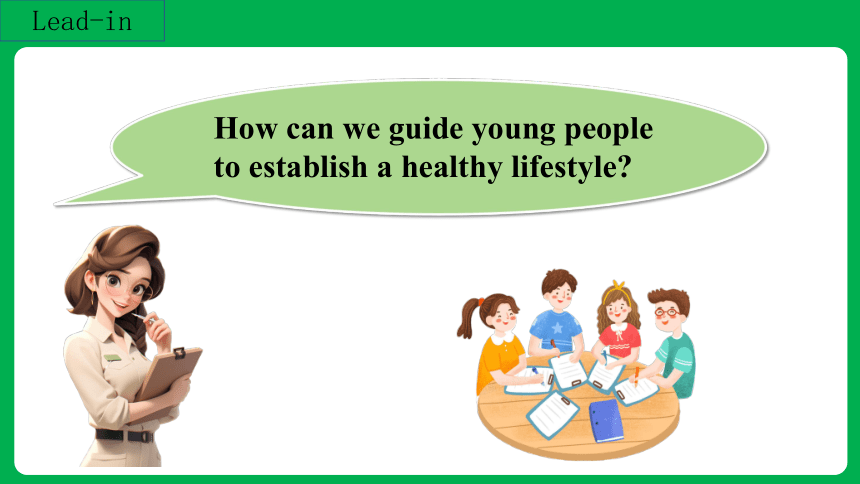 Lead-in

How can we guide young people to establish a healthy lifestyle?